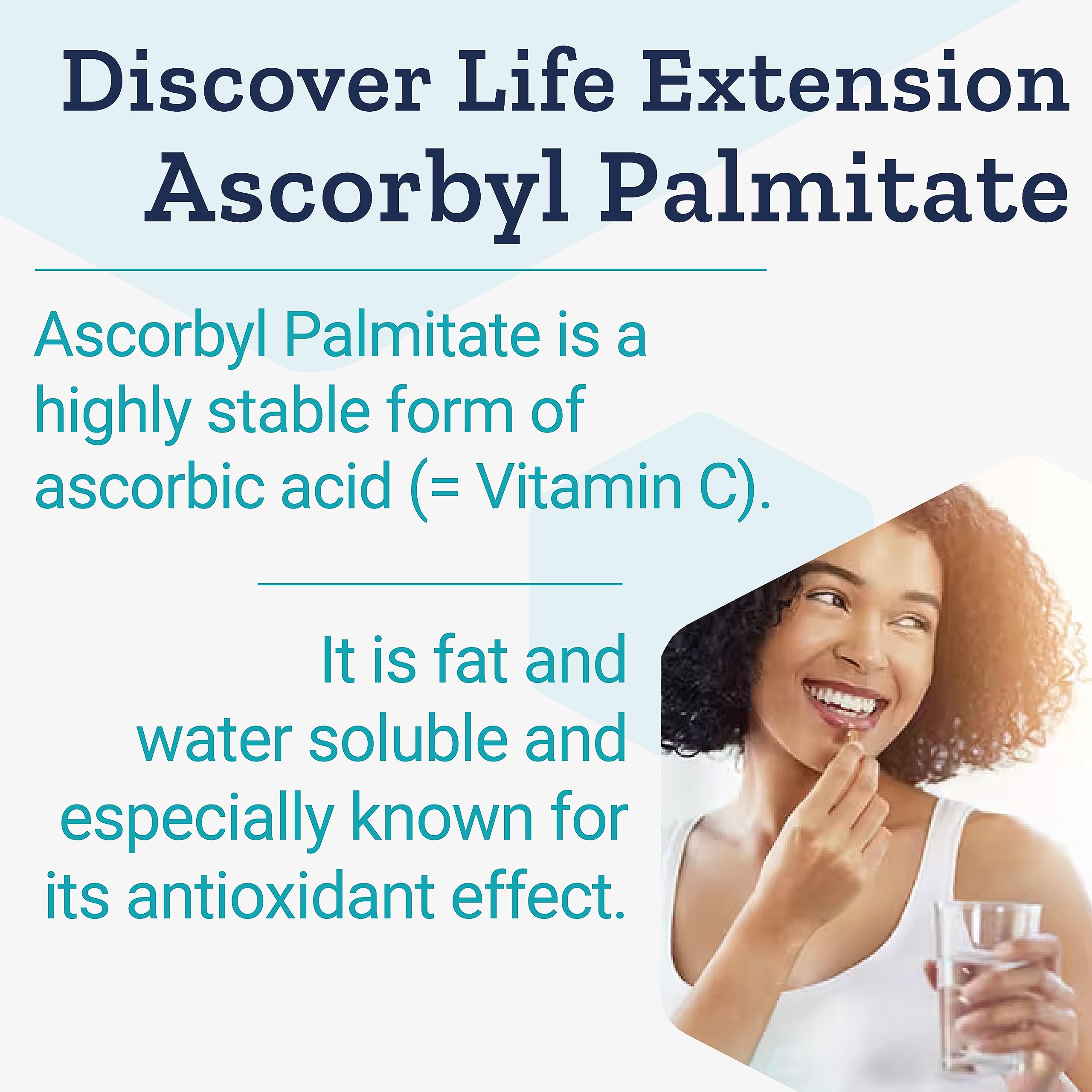 Discover Life Extension
Ascorbyl Palmitate

Ascorbyl Palmitate is a highly stable form of ascorbic acid (= Vitamin C).

It is fat and water soluble and especially known for its antioxidant effect.